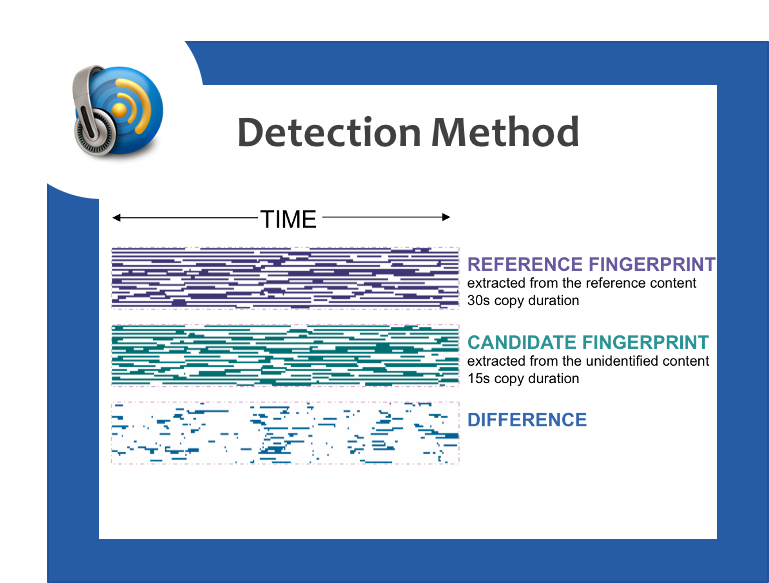 Detection Method

TIME

REFERENCE FINGERPRINT
extracted from the reference content
30s copy duration

CANDIDATE FINGERPRINT
extracted from the unidentified content
15s copy duration

DIFFERENCE